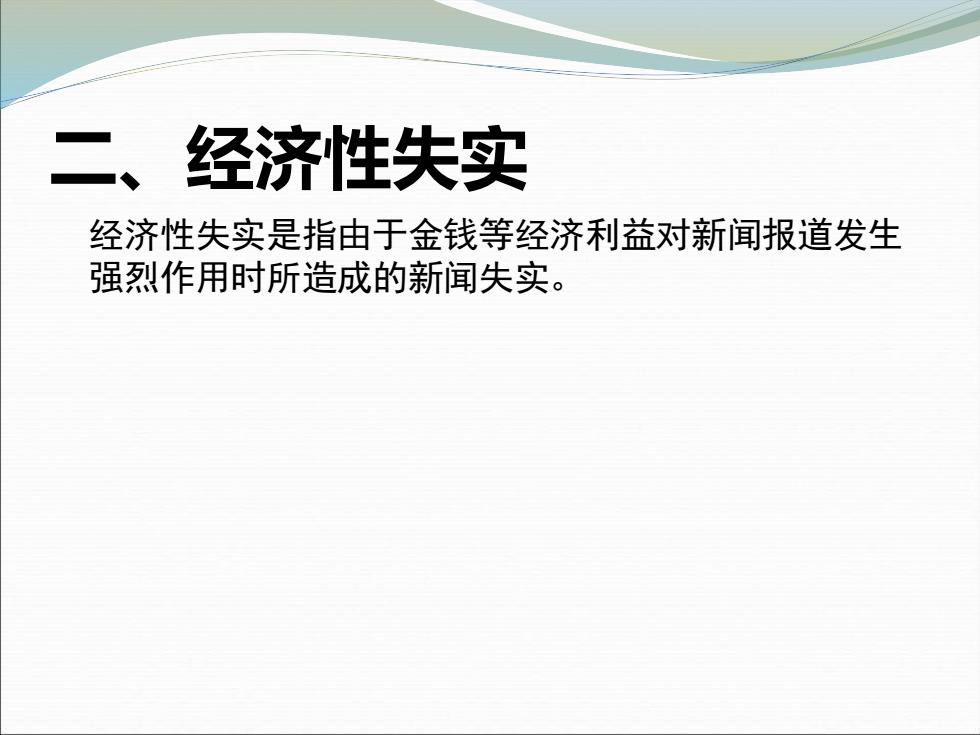 二、经济性失实

经济性失实是指由于金钱等经济利益对新闻报道发生强烈作用时所造成的新闻失实。